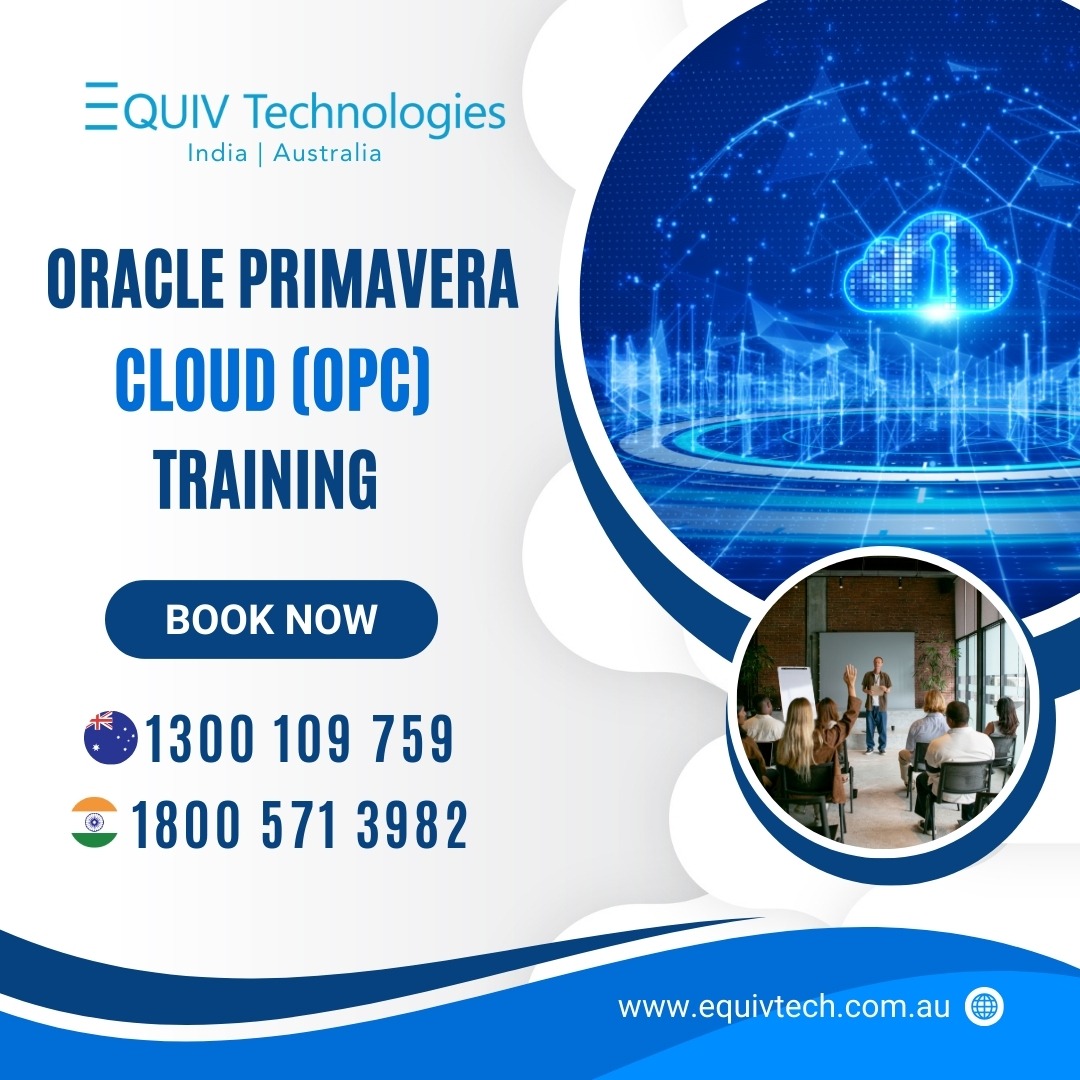 EQUIV Technologies
India | Australia

ORACLE PRIMAVERA CLOUD (OPC) TRAINING

BOOK NOW

1300 109 759
1800 571 3982

www.equivtech.com.au